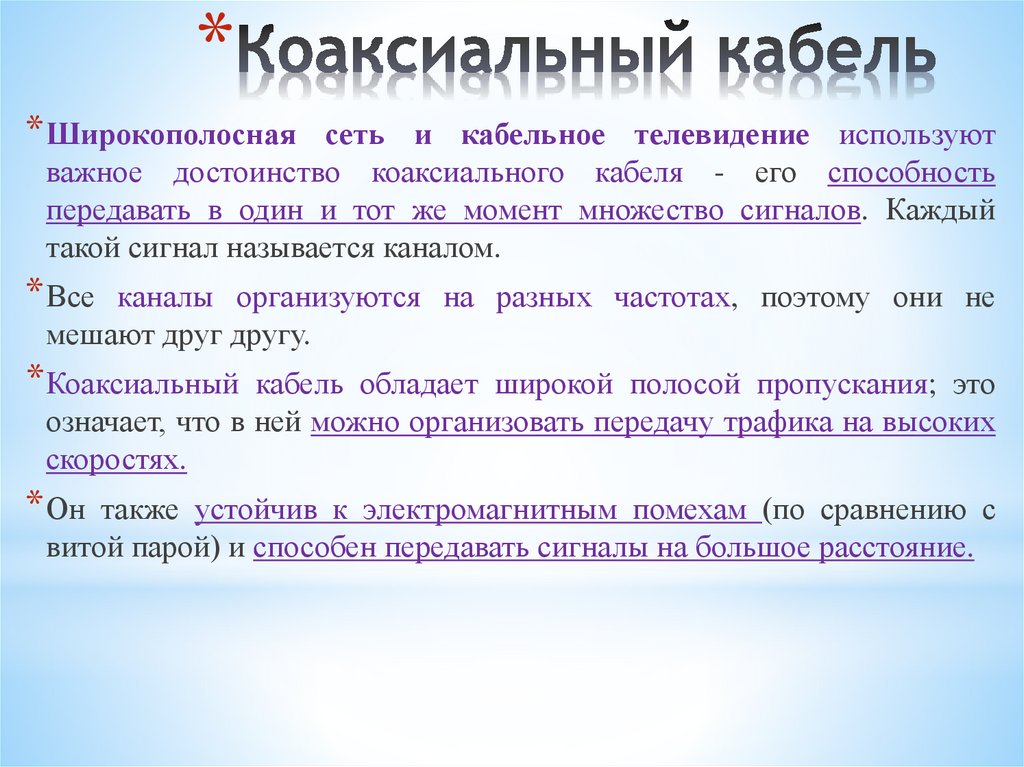 *Коаксиальный кабель

*Широкополосная сеть и кабельное телевидение используют важное достоинство коаксиального кабеля - его способность передавать в один и тот же момент множество сигналов. Каждый такой сигнал называется каналом.

*Все каналы организуются на разных частотах, поэтому они не мешают друг другу.

*Коаксиальный кабель обладает широкой полосой пропускания; это означает, что в ней можно организовать передачу трафика на высоких скоростях.

*Он также устойчив к электромагнитным помехам (по сравнению с витой парой) и способен передавать сигналы на большое расстояние.